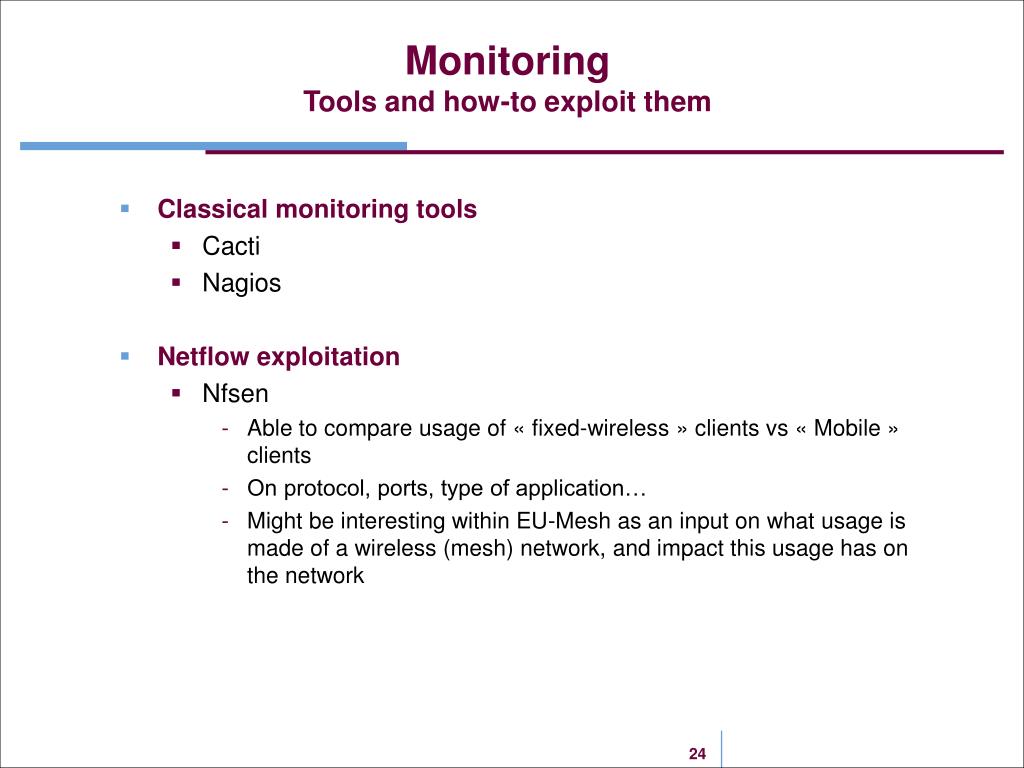 Monitoring
Tools and how-to exploit them

- Classical monitoring tools
  - Cacti
  - Nagios

- Netflow exploitation
  - Nfsen
    - Able to compare usage of « fixed-wireless » clients vs « Mobile » clients
    - On protocol, ports, type of application…
    - Might be interesting within EU-Mesh as an input on what usage is made of a wireless (mesh) network, and impact this usage has on the network

24